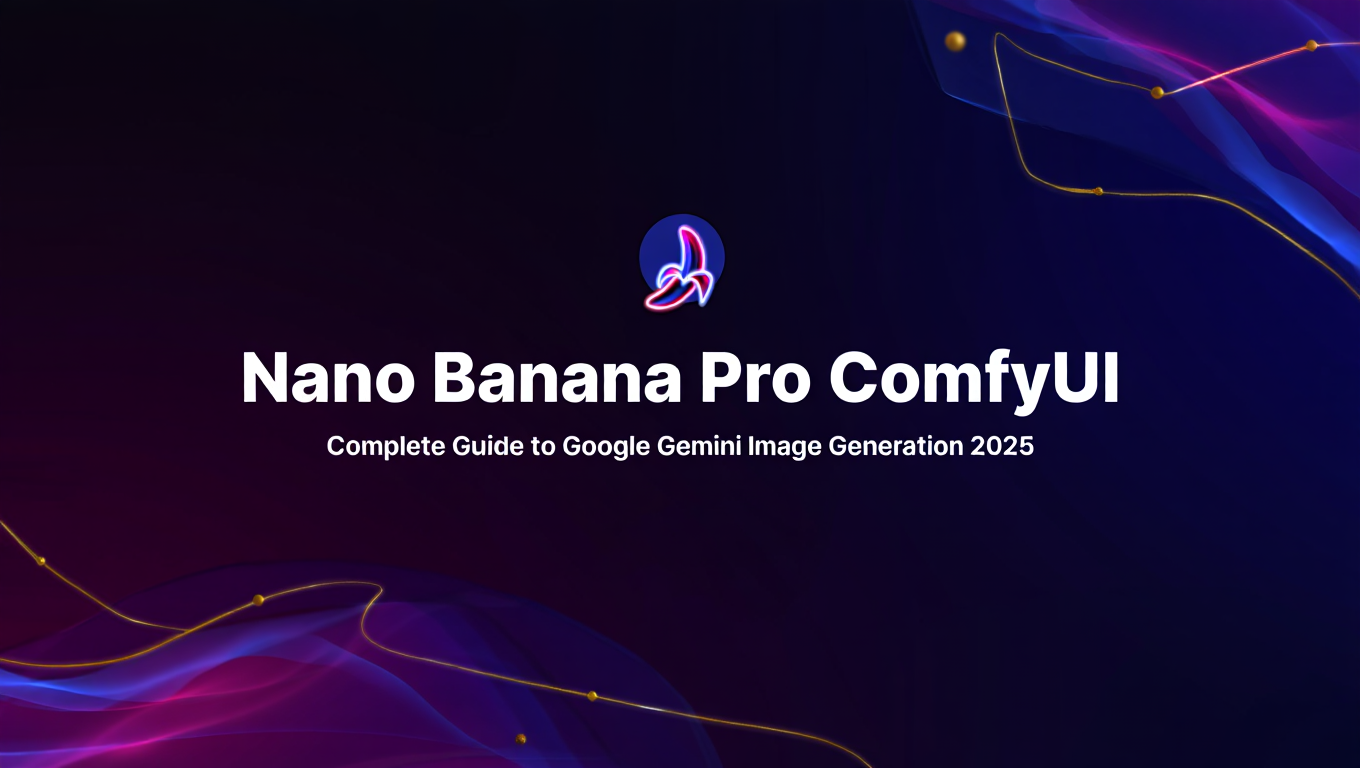 Nano Banana Pro ComfyUI

Complete Guide to Google Gemini Image Generation 2025